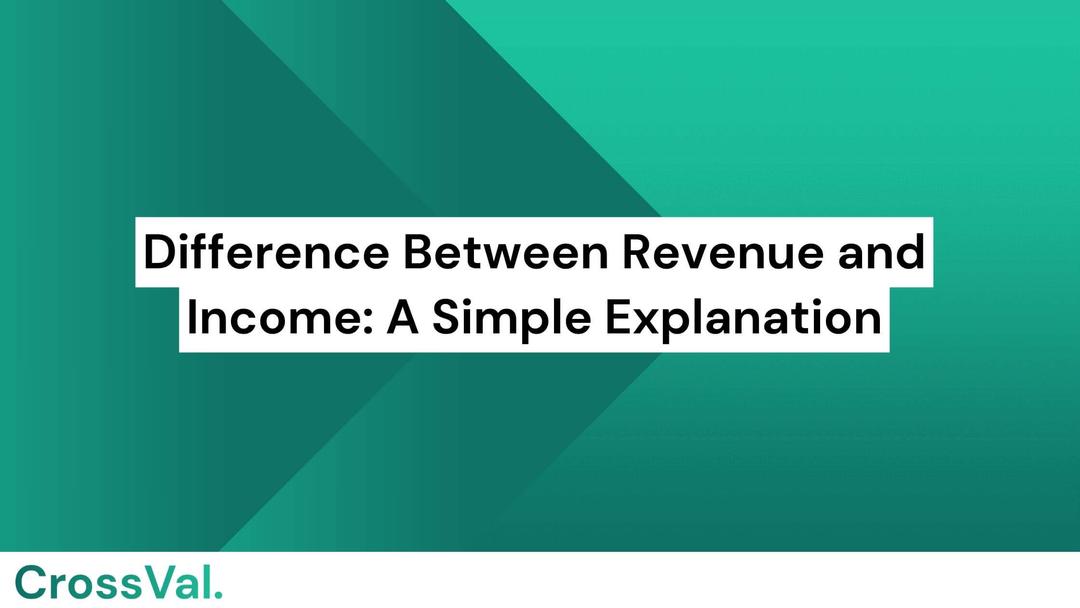 Difference Between Revenue and Income: A Simple Explanation

CrossVal.